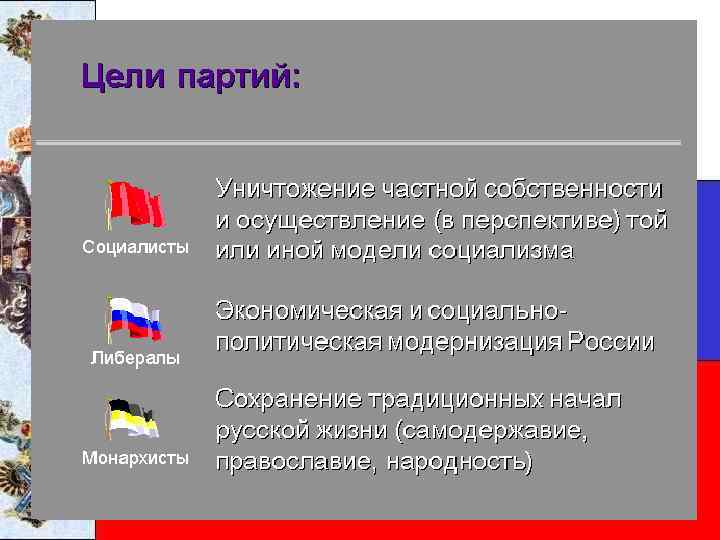 Цели партий:

Социалисты

Уничтожение частной собственности и осуществление (в перспективе) той или иной модели социализма

Либералы

Экономическая и социально-политическая модернизация России

Монархисты

Сохранение традиционных начал русской жизни (самодержавие, православие, народность)